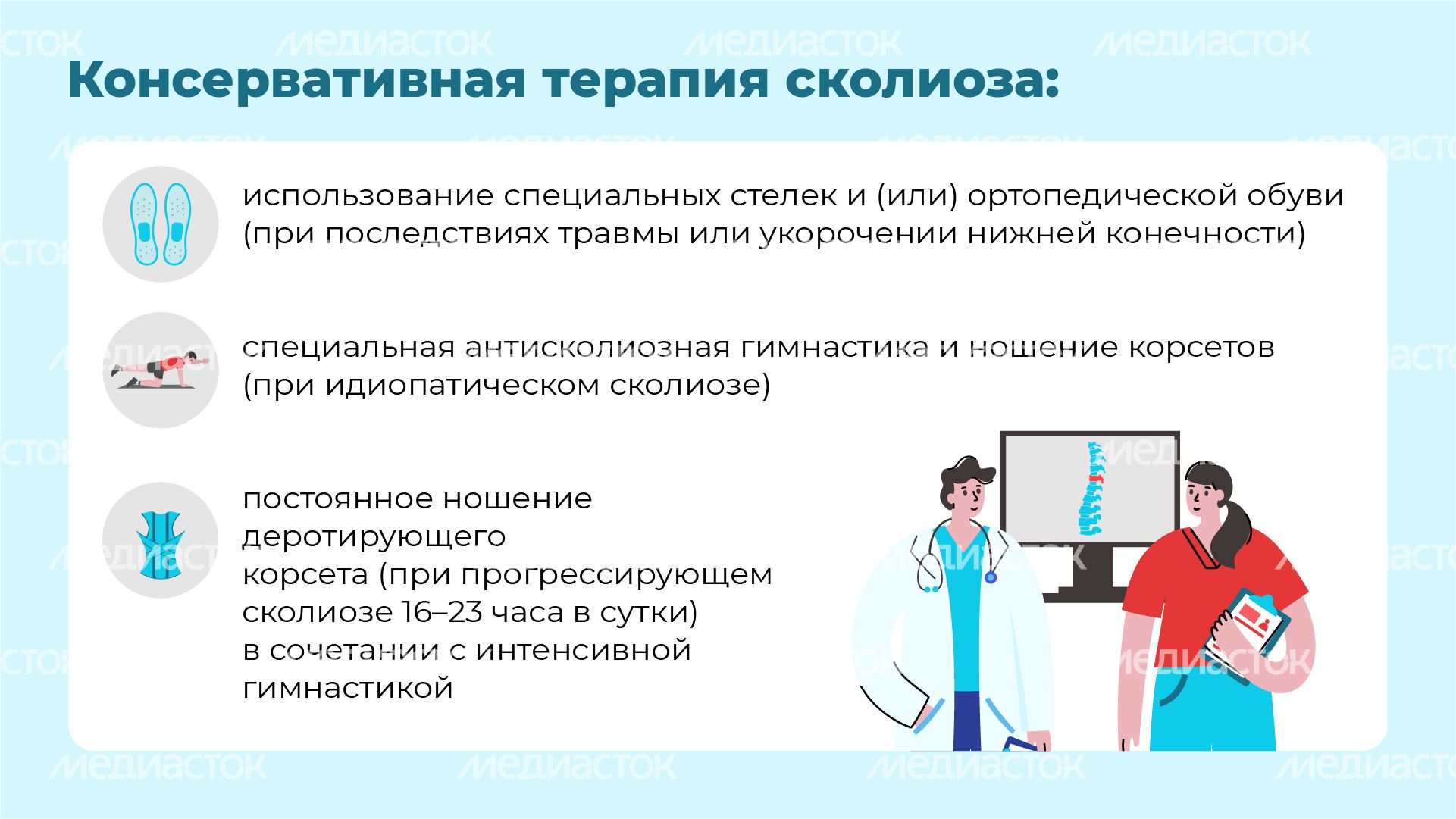 МЕДИАСТОК

Консервативная терапия сколиоза:

использование специальных стелек и (или) ортопедической обуви (при последствиях травмы или укорочении нижней конечности)

специальная антисколиозная гимнастика и ношение корсетов (при идиопатическом сколиозе)

постоянное ношение деротирующего корсета (при прогрессирующем сколиозе 16–23 часа в сутки) в сочетании с интенсивной гимнастикой